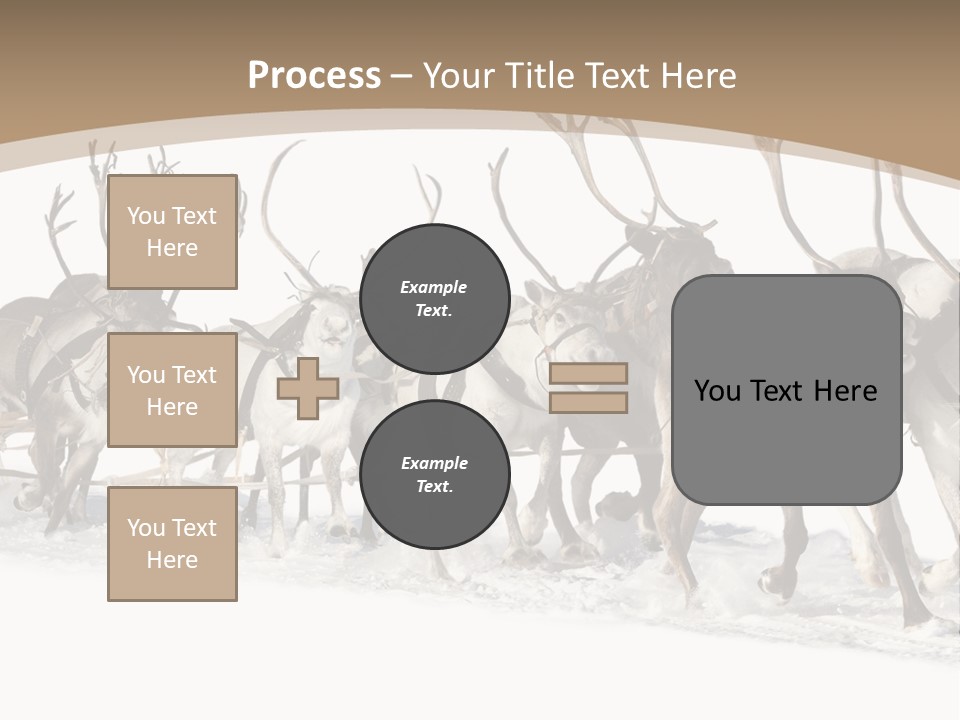 Process – Your Title Text Here

You Text Here

You Text Here

You Text Here

Example Text.

Example Text.

You Text Here